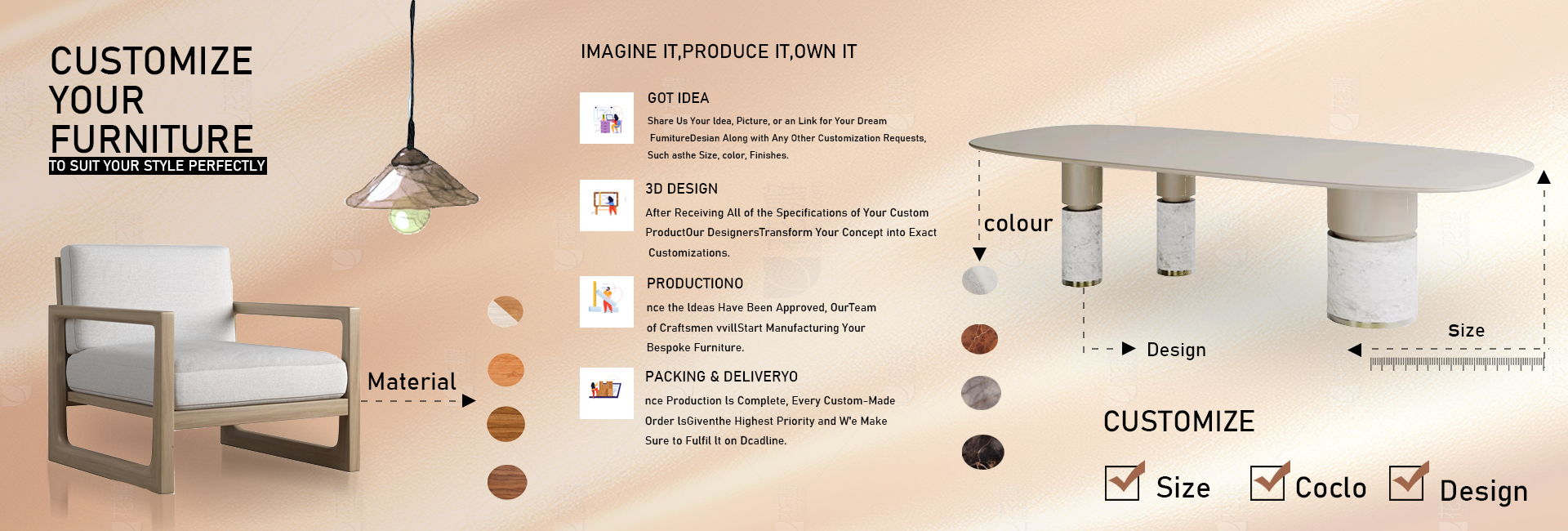 CUSTOMIZE YOUR FURNITURE
TO SUIT YOUR STYLE PERFECTLY

Material

IMAGINE IT,PRODUCE IT,OWN IT

GOT IDEA
Share Us Your Idea, Picture, or an Link for Your Dream FumitureDesian Along with Any Other Customization Requests, Such asthe Size, color, Finishes.

3D DESIGN
After Receiving All of the Specifications of Your Custom ProductOur DesignersTransform Your Concept into Exact Customizations.

PRODUCTIONO
nce the Ideas Have Been Approved, OurTeam of Craftsmen vvillStart Manufacturing Your Bespoke Furniture.

PACKING & DELIVERYO
nce Production Is Complete, Every Custom-Made Order IsGiventhe Highest Priority and W'e Make Sure to Fulfil It on Dcadline.

colour

Design

Size

CUSTOMIZE
Size Coclo Design